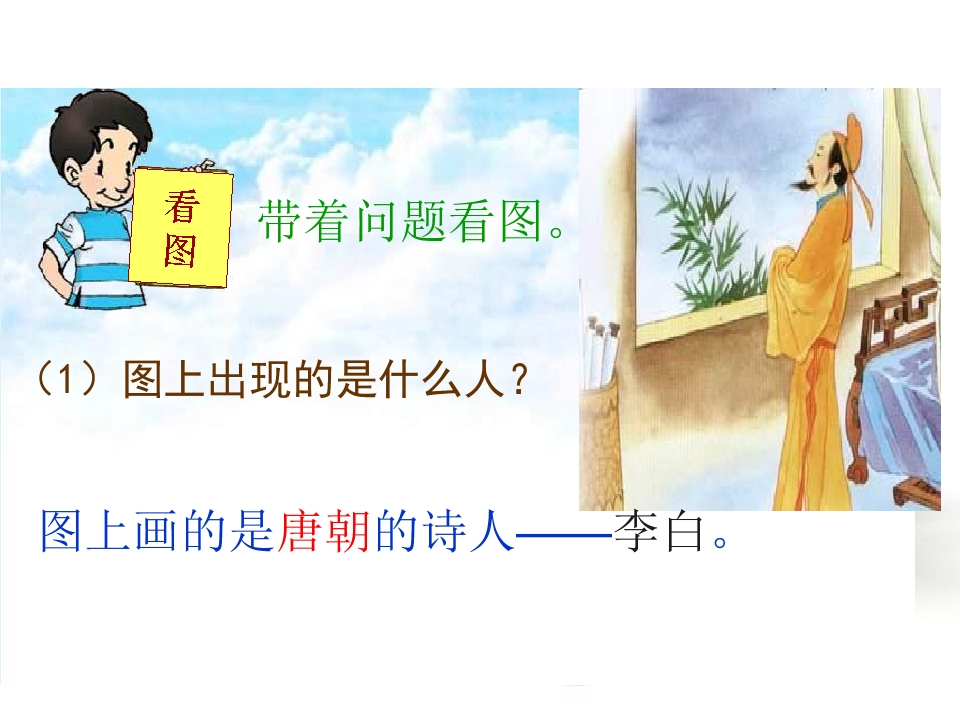 看图

带着问题看图。

（1）图上出现的是什么人？

图上画的是唐朝的诗人——李白。